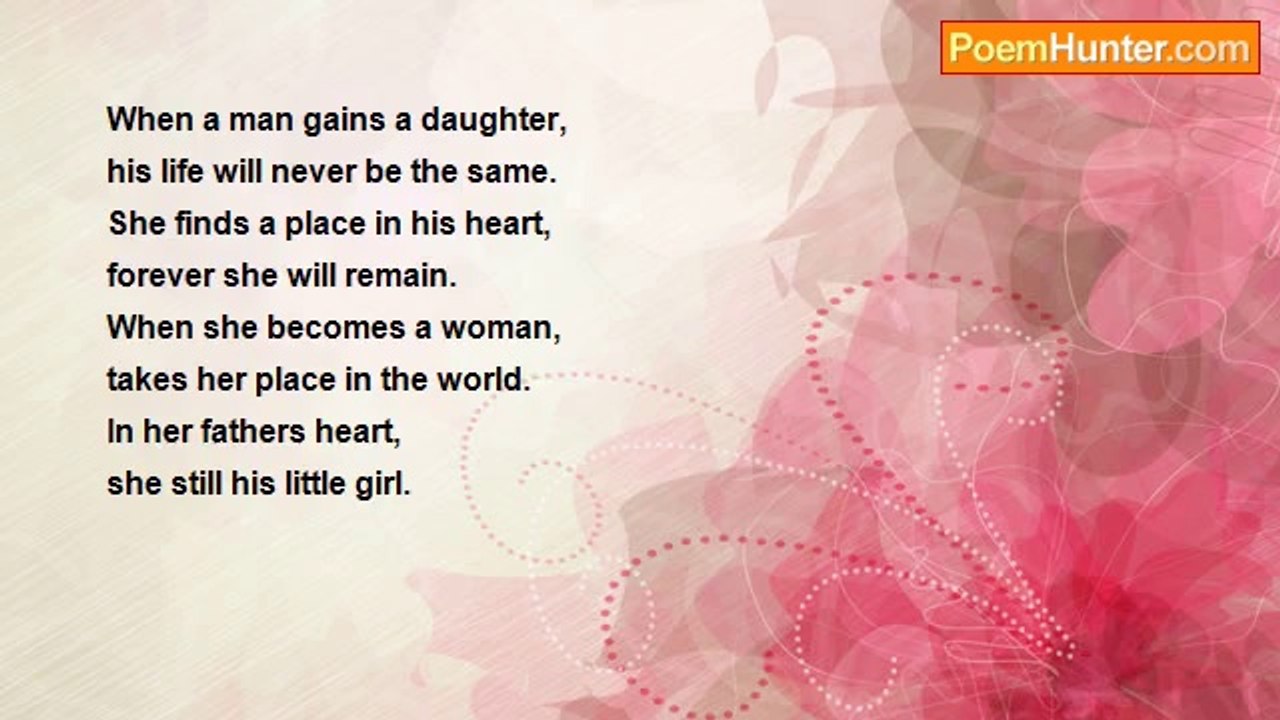 PoemHunter.com

When a man gains a daughter,
his life will never be the same.
She finds a place in his heart,
forever she will remain.
When she becomes a woman,
takes her place in the world.
In her fathers heart,
she still his little girl.